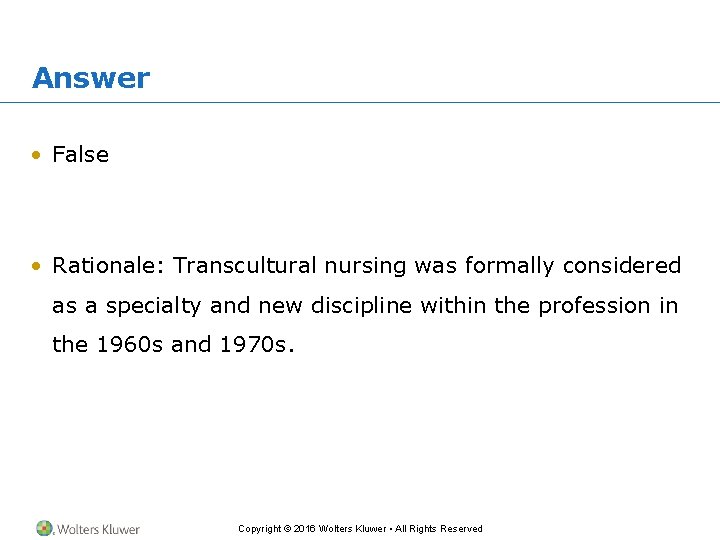 Answer

• False

• Rationale: Transcultural nursing was formally considered as a specialty and new discipline within the profession in the 1960s and 1970s.

Wolters Kluwer

Copyright © 2016 Wolters Kluwer • All Rights Reserved